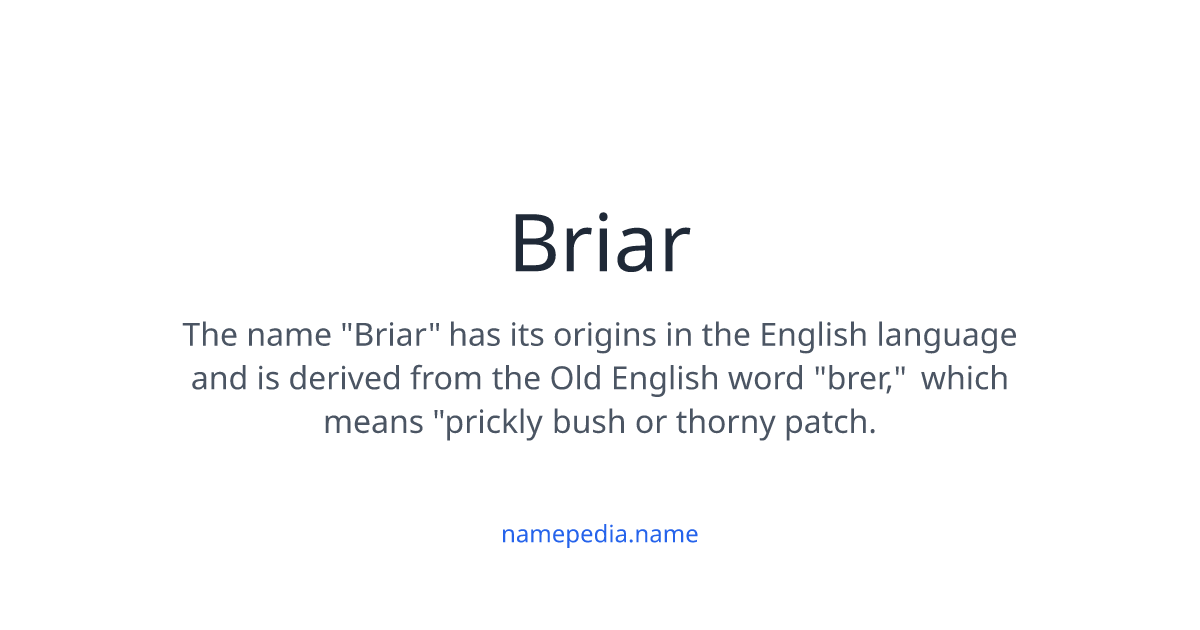 Briar

The name "Briar" has its origins in the English language and is derived from the Old English word "brer," which means "prickly bush or thorny patch.

namepedia.name